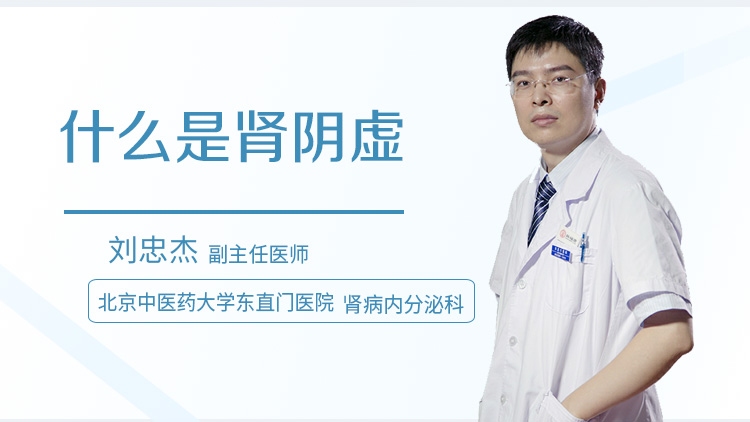 什么是肾阴虚

刘忠杰 副主任医师

北京中医药大学东直门医院 肾病内分泌科